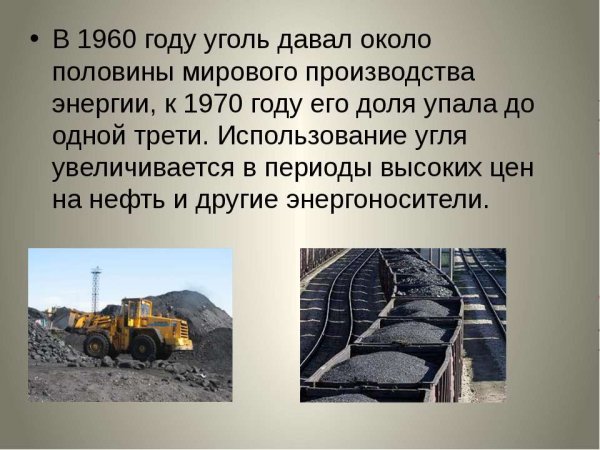 • В 1960 году уголь давал около половины мирового производства энергии, к 1970 году его доля упала до одной трети. Использование угля увеличивается в периоды высоких цен на нефть и другие энергоносители.